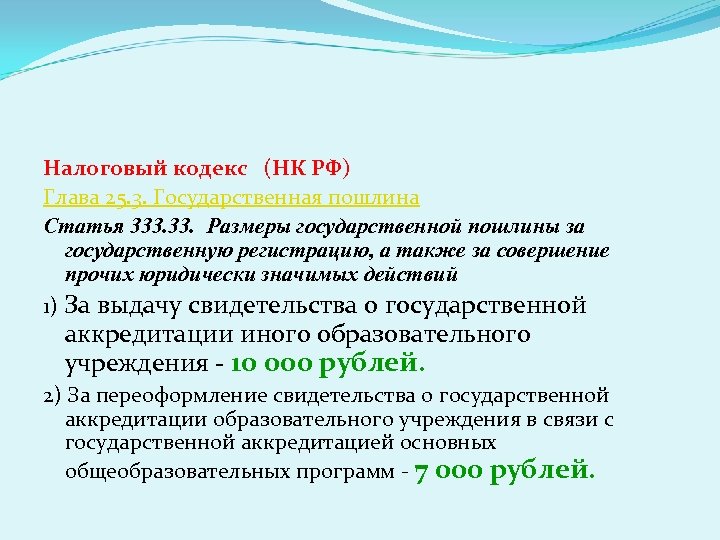 Налоговый кодекс (НК РФ)
Глава 25.3. Государственная пошлина
Статья 333.33. Размеры государственной пошлины за государственную регистрацию, а также за совершение прочих юридически значимых действий

1) За выдачу свидетельства о государственной аккредитации иного образовательного учреждения - 10 000 рублей.

2) За переоформление свидетельства о государственной аккредитации образовательного учреждения в связи с государственной аккредитацией основных общеобразовательных программ - 7 000 рублей.